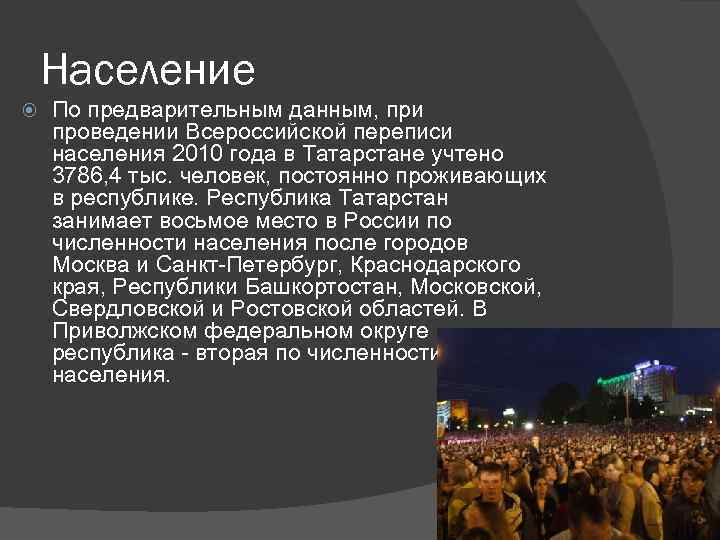 Население

По предварительным данным, при проведении Всероссийской переписи населения 2010 года в Татарстане учтено 3786,4 тыс. человек, постоянно проживающих в республике. Республика Татарстан занимает восьмое место в России по численности населения после городов Москва и Санкт-Петербург, Краснодарского края, Республики Башкортостан, Московской, Свердловской и Ростовской областей. В Приволжском федеральном округе республика - вторая по численности населения.